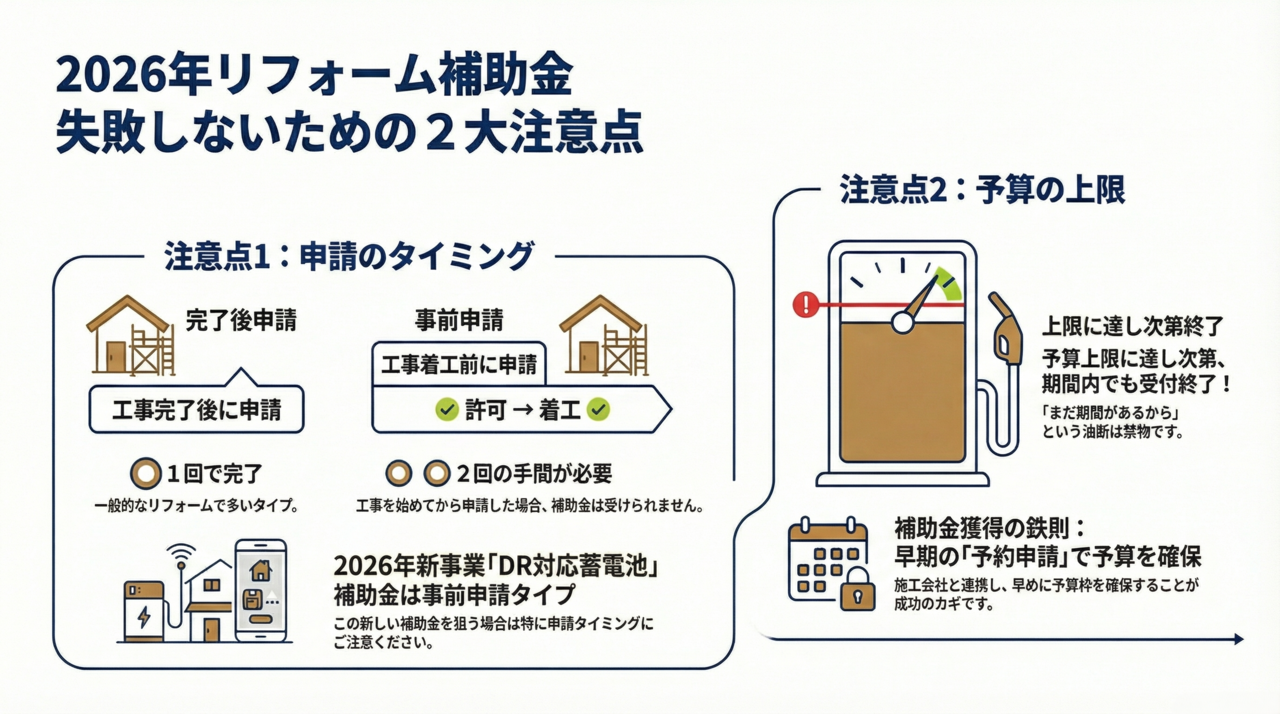 2026年リフォーム補助金
失敗しないための２大注意点

注意点1：申請のタイミング

完了後申請

工事完了後に申請

1回で完了

一般的なリフォームで多いタイプ。

事前申請

工事着工前に申請

許可 → 着工

2回の手間が必要

工事を始めてから申請した場合、補助金は受けられません。

2026年新事業「DR対応蓄電池」補助金は事前申請タイプ

この新しい補助金を狙う場合は特に申請タイミングにご注意ください。

注意点2：予算の上限

上限に達し次第終了

予算上限に達し次第、期間内でも受付終了！

「まだ期間があるから」という油断は禁物です。

補助金獲得の鉄則：
早期の「予約申請」で予算を確保

施工会社と連携し、早めに予算枠を確保することが成功のカギです。